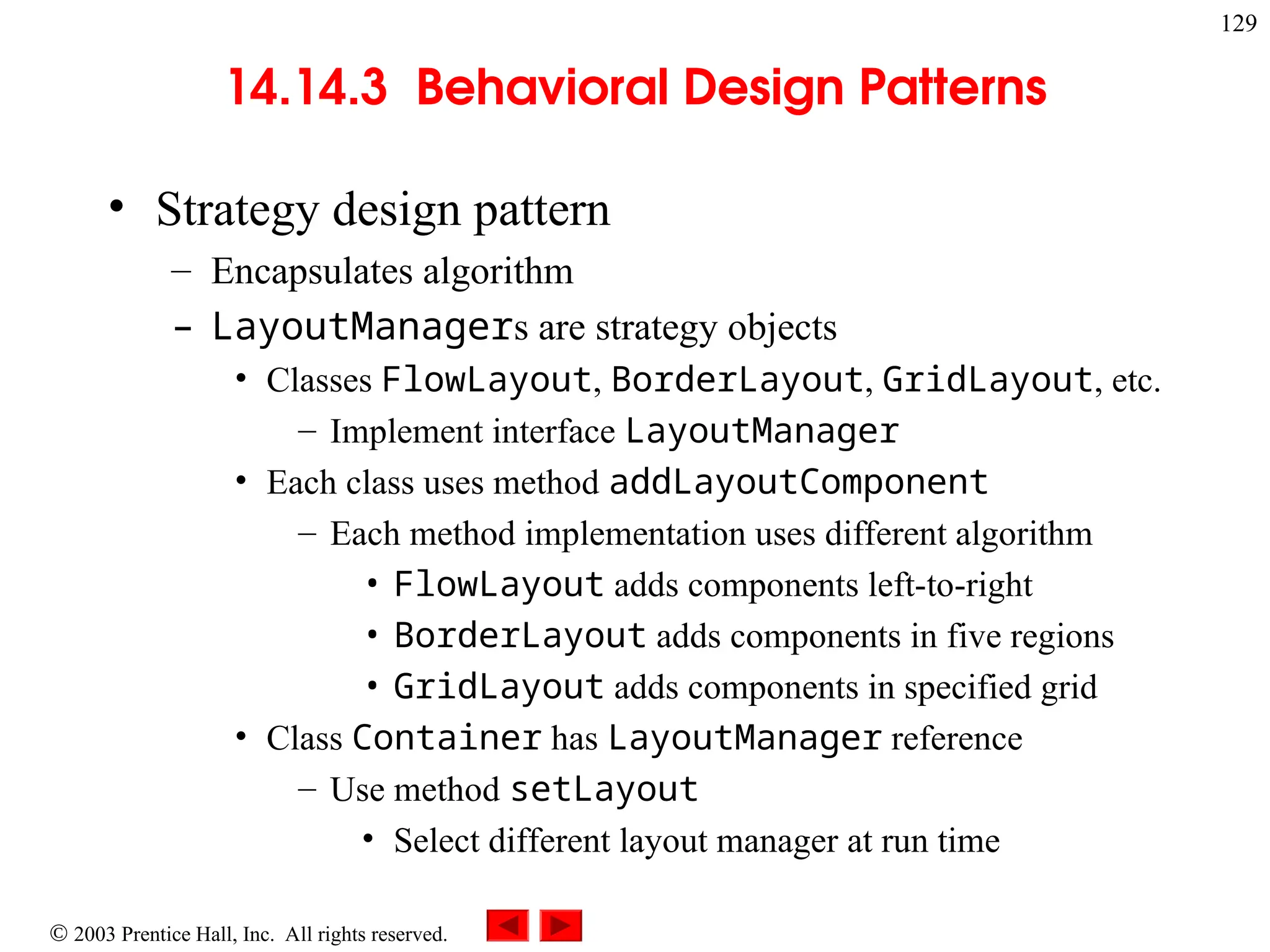 129

14.14.3 Behavioral Design Patterns

• Strategy design pattern
– Encapsulates algorithm
– LayoutManagers are strategy objects
• Classes FlowLayout, BorderLayout, GridLayout, etc.
– Implement interface LayoutManager
• Each class uses method addLayoutComponent
– Each method implementation uses different algorithm
• FlowLayout adds components left-to-right
• BorderLayout adds components in five regions
• GridLayout adds components in specified grid
• Class Container has LayoutManager reference
– Use method setLayout
• Select different layout manager at run time

© 2003 Prentice Hall, Inc. All rights reserved.